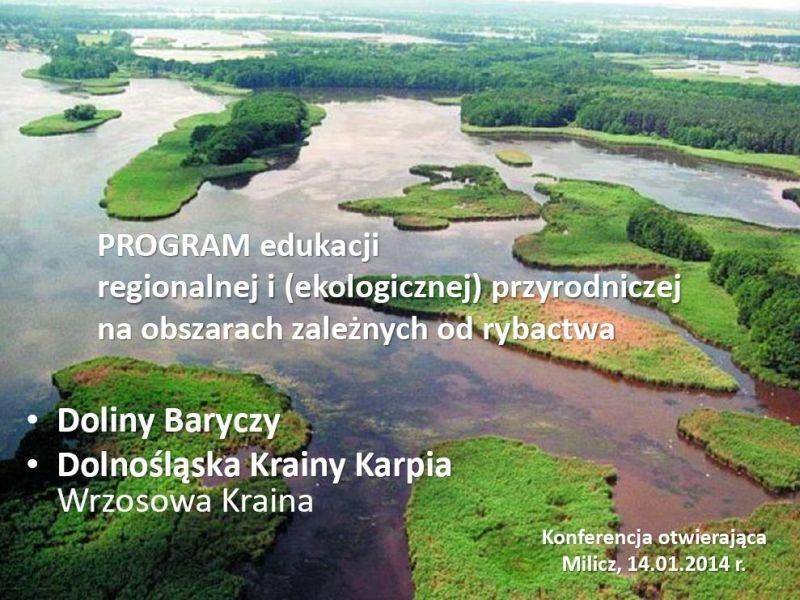 PROGRAM edukacji regionalnej i (ekologicznej) przyrodniczej na obszarach zależnych od rybactwa

• Doliny Baryczy
• Dolnośląska Krainy Karpia
Wrzosowa Kraina

Konferencja otwierająca
Milicz, 14.01.2014 r.